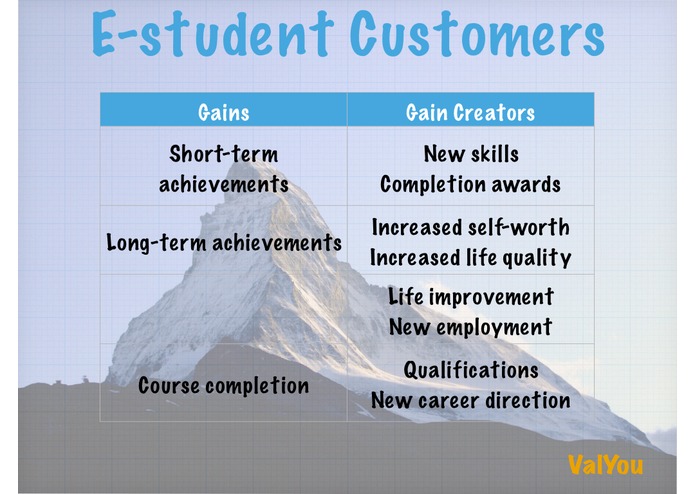 E-student Customers

| Gains | Gain Creators |
|---|---|
| Short-term achievements | New skills Completion awards |
| Long-term achievements | Increased self-worth Increased life quality |
| | Life improvement New employment |
| Course completion | Qualifications New career direction |

ValYou